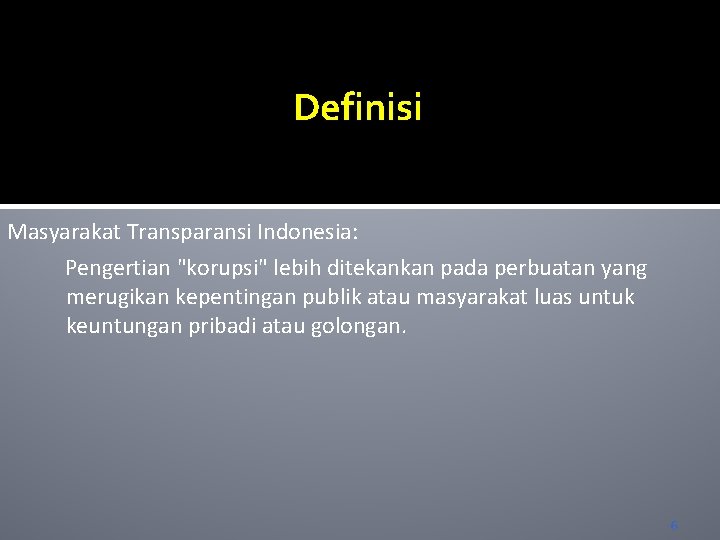 Definisi

Masyarakat Transparansi Indonesia:

Pengertian "korupsi" lebih ditekankan pada perbuatan yang merugikan kepentingan publik atau masyarakat luas untuk keuntungan pribadi atau golongan.

6